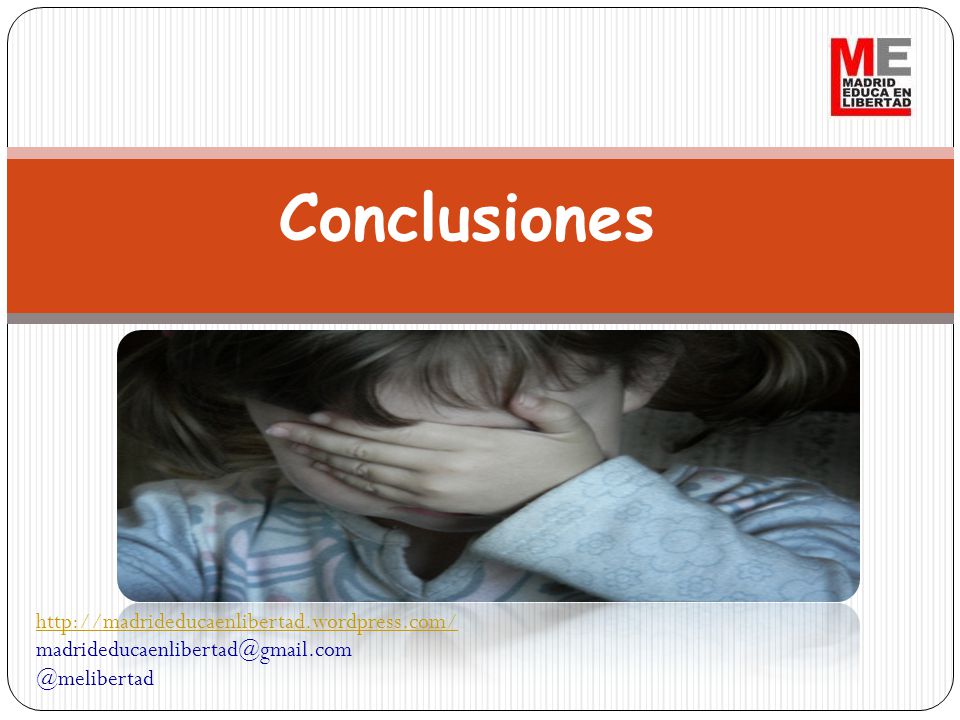 ME
MADRID
EDUCA EN
LIBERTAD

Conclusiones

http://madrideducaenlibertad.wordpress.com/
madrideducaenlibertad@gmail.com
@melibertad